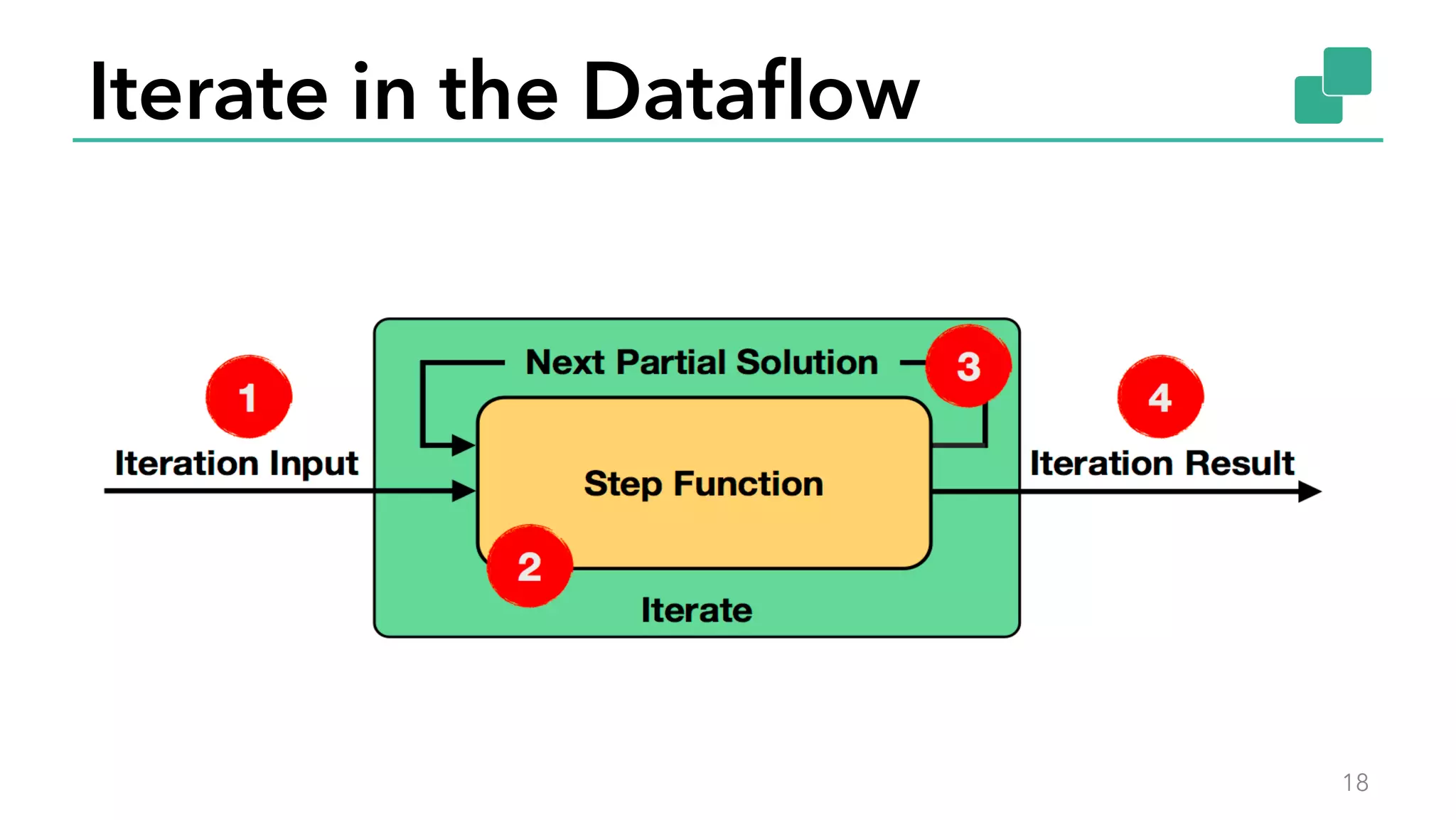 Iterate in the Dataflow

1

Iteration Input

Next Partial Solution

3

Step Function

2

Iterate

4

Iteration Result

18